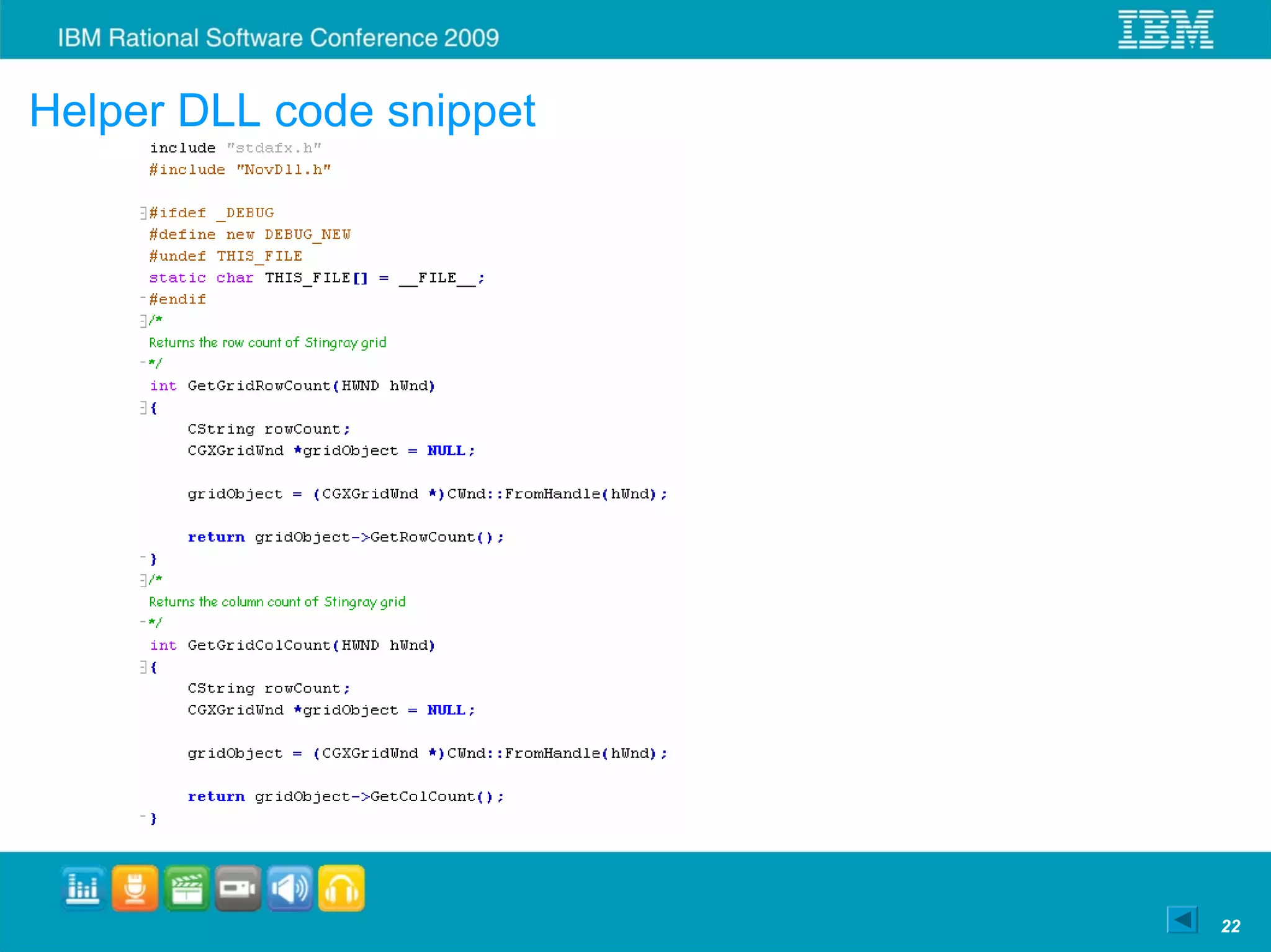 IBM Rational Software Conference 2009

IBM

Helper DLL code snippet

include "stdafx.h"
#include "NovDll.h"

#ifdef _DEBUG
#define new DEBUG_NEW
#undef THIS_FILE
static char THIS_FILE[] = __FILE__;
#endif
/*
Returns the row count of Stingray grid
*/
int GetGridRowCount(HWND hWnd)
{
CString rowCount;
CGXGridWnd *gridObject = NULL;

gridObject = (CGXGridWnd *)CWnd::FromHandle(hWnd);

return gridObject->GetRowCount();
}
/*
Returns the column count of Stingray grid
*/
int GetGridColCount(HWND hWnd)
{
CString rowCount;
CGXGridWnd *gridObject = NULL;

gridObject = (CGXGridWnd *)CWnd::FromHandle(hWnd);

return gridObject->GetColCount();
}

22